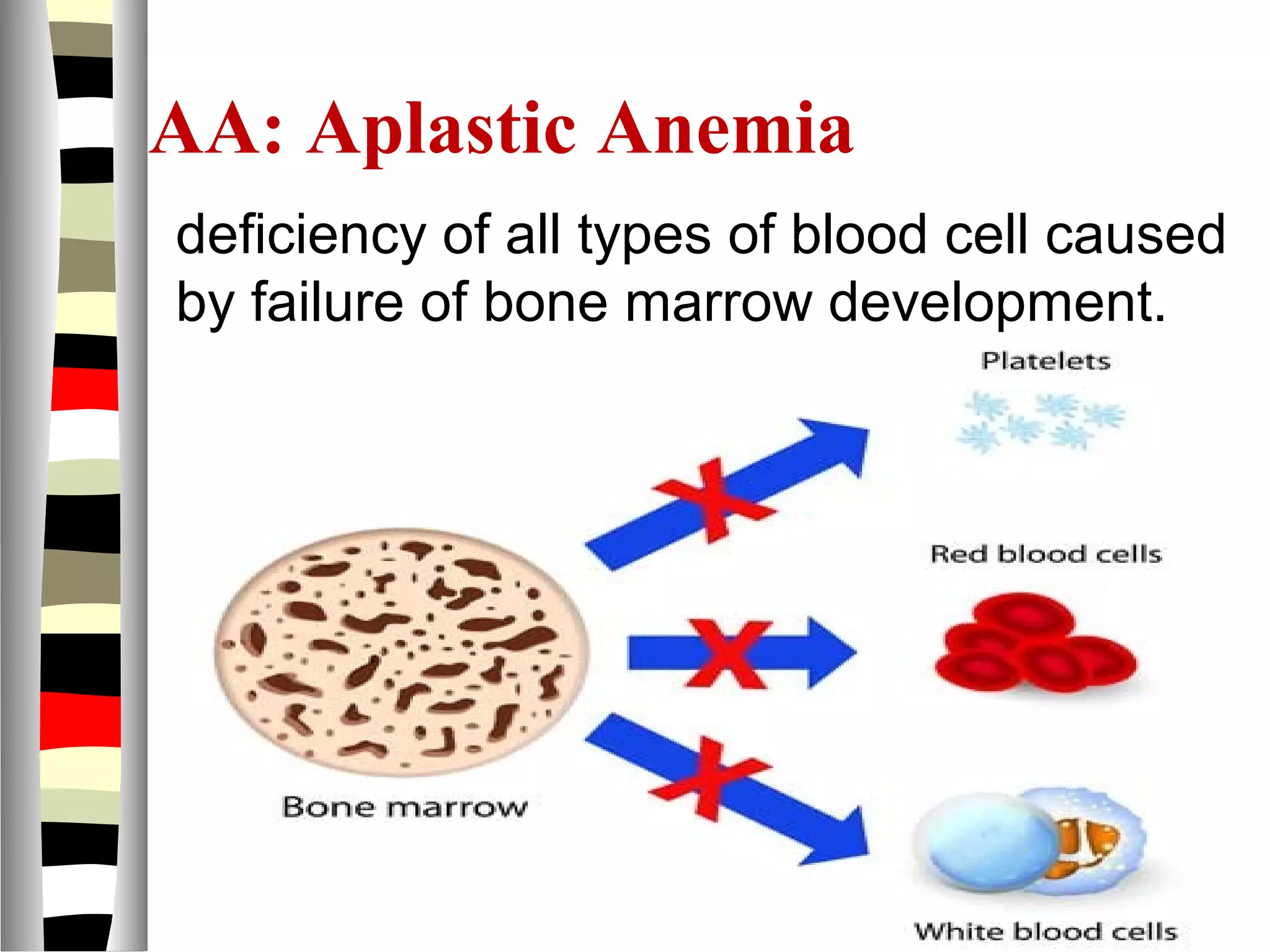 AA: Aplastic Anemia

deficiency of all types of blood cell caused by failure of bone marrow development.

Platelets

Red blood cells

Bone marrow

White blood cells